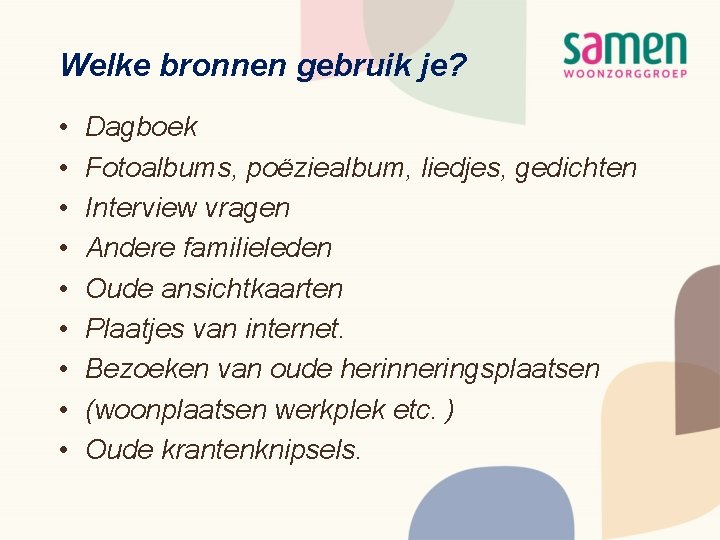 samen
WOONZORGGROEP

Welke bronnen gebruik je?

• Dagboek
• Fotoalbums, poëziealbum, liedjes, gedichten
• Interview vragen
• Andere familieleden
• Oude ansichtkaarten
• Plaatjes van internet.
• Bezoeken van oude herinneringsplaatsen
• (woonplaatsen werkplek etc. )
• Oude krantenknipsels.